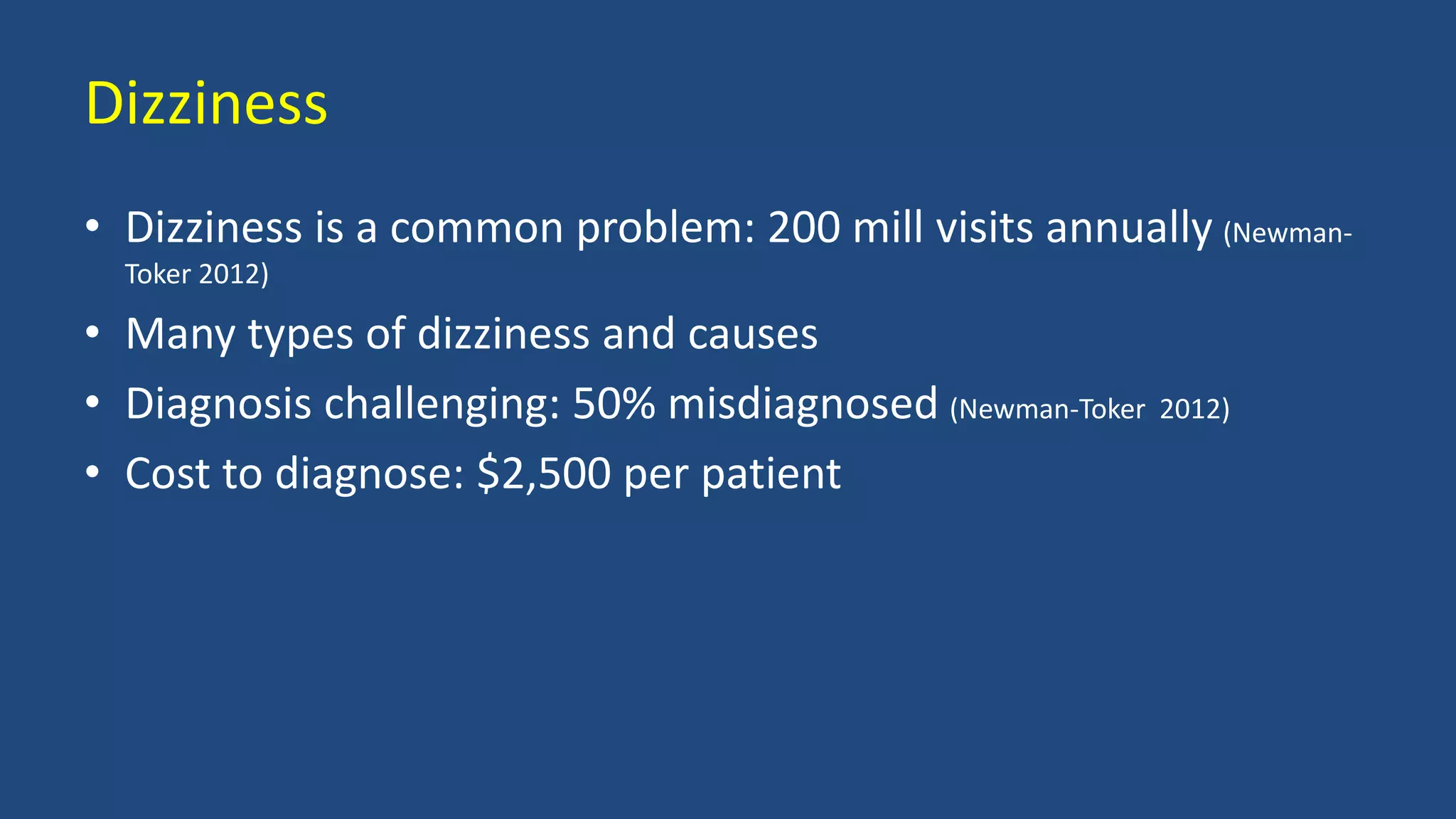 Dizziness

• Dizziness is a common problem: 200 mill visits annually (Newman-Toker 2012)
• Many types of dizziness and causes
• Diagnosis challenging: 50% misdiagnosed (Newman-Toker 2012)
• Cost to diagnose: \$2,500 per patient